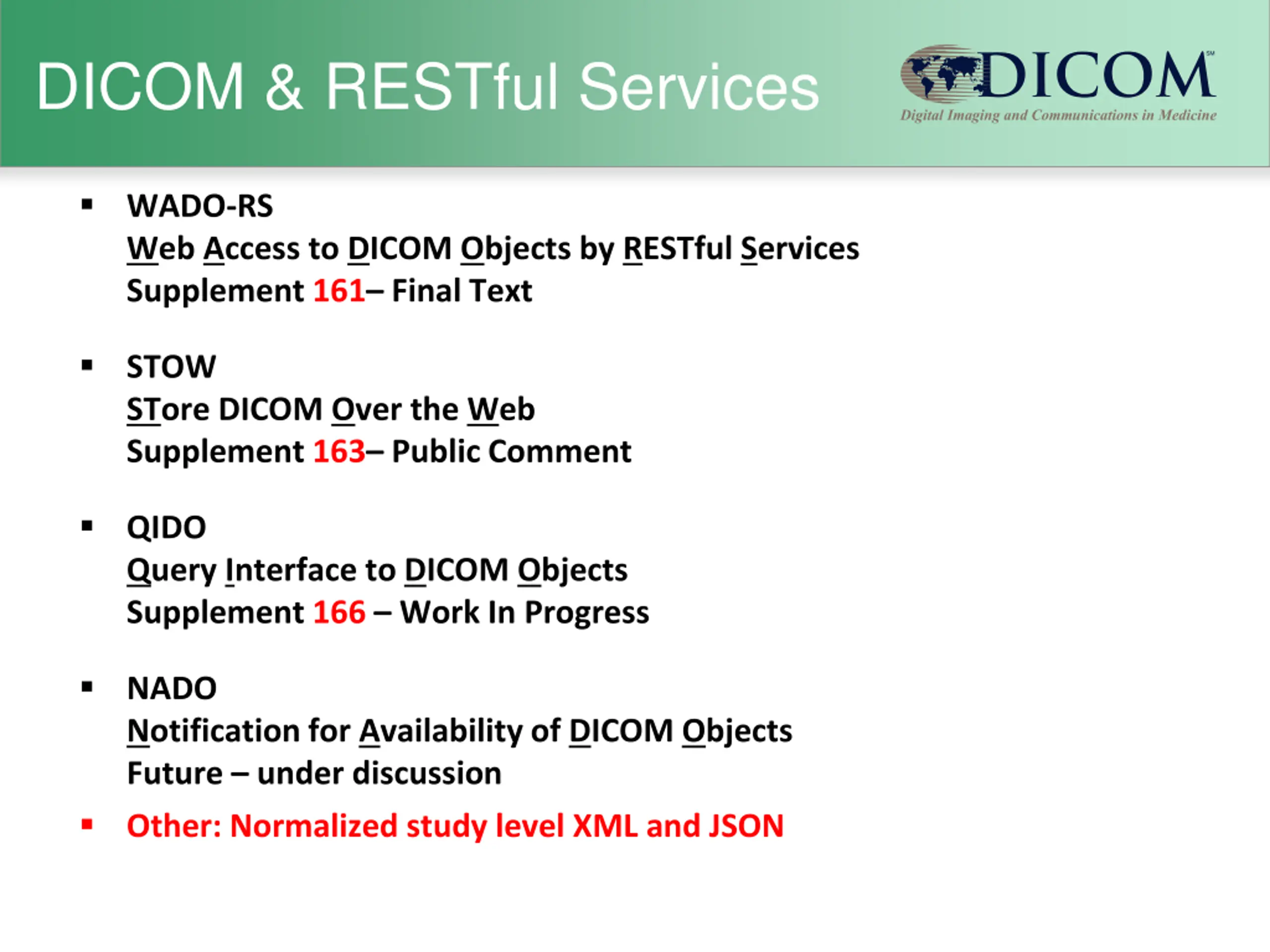 DICOM & RESTful Services

DICOM℠
Digital Imaging and Communications in Medicine

▪ WADO-RS
Web Access to DICOM Objects by RESTful Services
Supplement 161– Final Text

▪ STOW
STore DICOM Over the Web
Supplement 163– Public Comment

▪ QIDO
Query Interface to DICOM Objects
Supplement 166 – Work In Progress

▪ NADO
Notification for Availability of DICOM Objects
Future – under discussion

▪ Other: Normalized study level XML and JSON